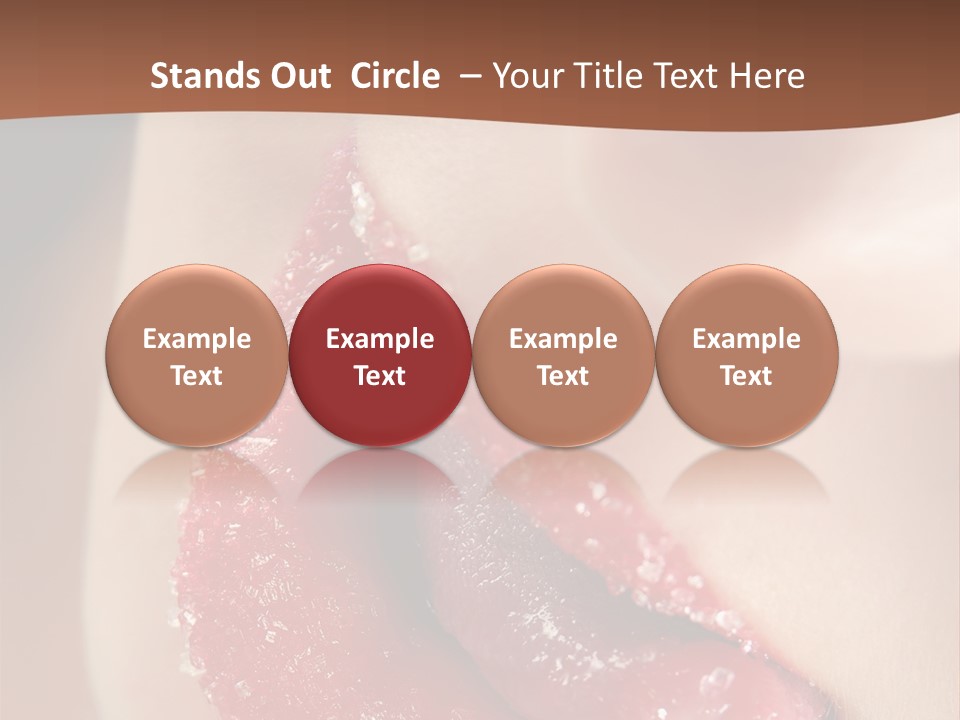 Stands Out Circle – Your Title Text Here

Example Text

Example Text

Example Text

Example Text